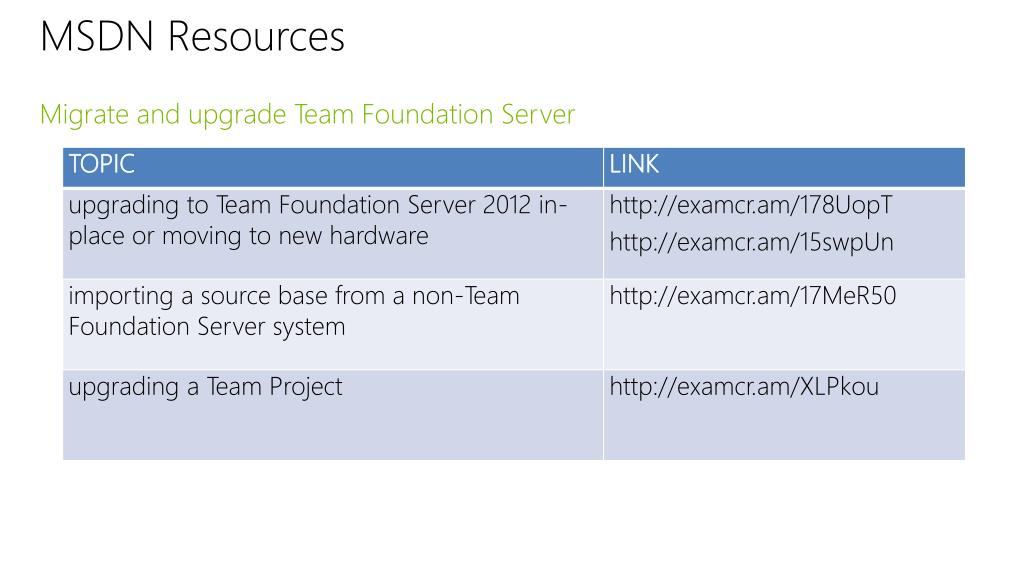 MSDN Resources

Migrate and upgrade Team Foundation Server

| TOPIC | LINK |
|---|---|
| upgrading to Team Foundation Server 2012 in-place or moving to new hardware | http://examcr.am/178UopT http://examcr.am/15swpUn |
| importing a source base from a non-Team Foundation Server system | http://examcr.am/17MeR50 |
| upgrading a Team Project | http://examcr.am/XLPkou |